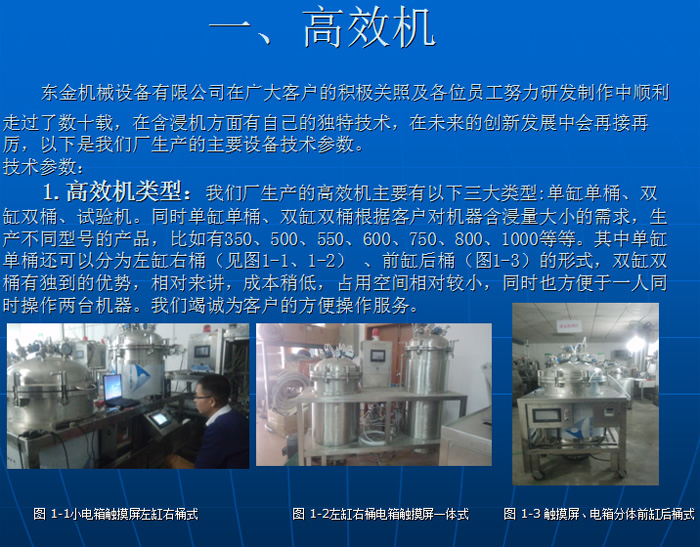 一、高效机

东金机械设备有限公司在广大客户的积极关照及各位员工努力研发制作中顺利走过了数十载，在含浸机方面有自己的独特技术，在未来的创新发展中会再接再厉，以下是我们厂生产的主要设备技术参数。
技术参数：
1. 高效机类型：我们厂生产的高效机主要有以下三大类型:单缸单桶、双缸双桶、试验机。同时单缸单桶、双缸双桶根据客户对机器含浸量大小的需求，生产不同型号的产品，比如有350、500、550、600、750、800、1000等等。其中单缸单桶还可以分为左缸右桶（见图1-1、1-2）、前缸后桶（图1-3）的形式，双缸双桶有独到的优势，相对来讲，成本稍低，占用空间相对较小，同时也方便于一人同时操作两台机器。我们竭诚为客户的方便操作服务。

图 1-1小电箱触摸屏左缸右桶式

图 1-2左缸右桶电箱触摸屏一体式

图 1-3 触摸屏、电箱分体前缸后桶式